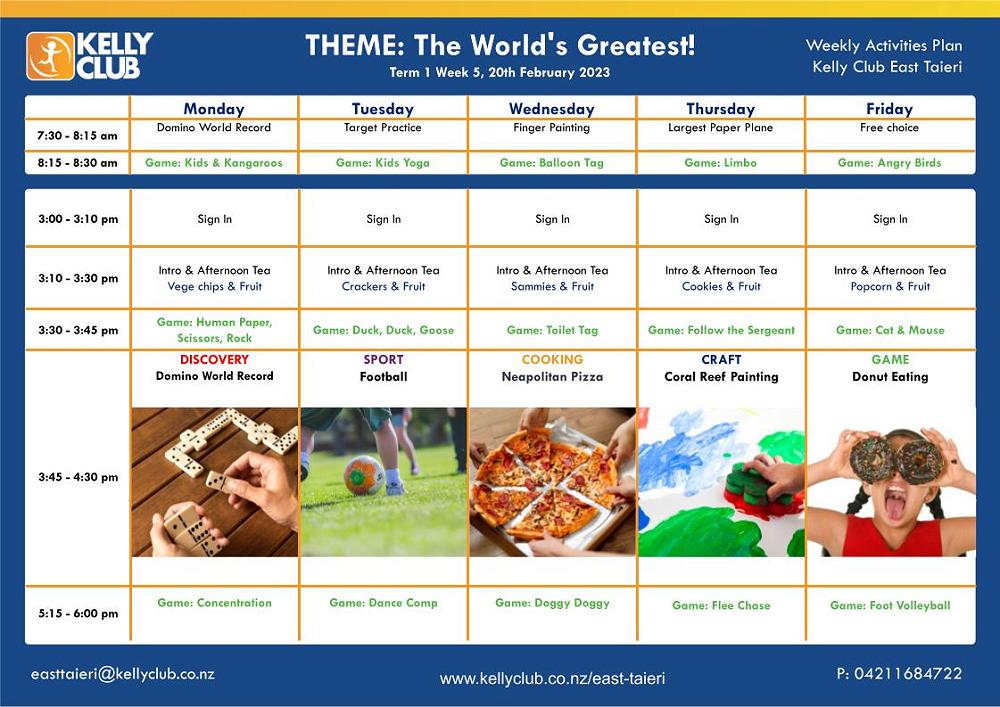 KELLY CLUB

THEME: The World's Greatest!
Term 1 Week 5, 20th February 2023

Weekly Activities Plan
Kelly Club East Taieri

| | Monday | Tuesday | Wednesday | Thursday | Friday |
|---|---|---|---|---|---|
| 7:30 - 8:15 am | Domino World Record | Target Practice | Finger Painting | Largest Paper Plane | Free choice |
| 8:15 - 8:30 am | Game: Kids & Kangaroos | Game: Kids Yoga | Game: Balloon Tag | Game: Limbo | Game: Angry Birds |

| | | | | | |
|---|---|---|---|---|---|
| 3:00 - 3:10 pm | Sign In | Sign In | Sign In | Sign In | Sign In |
| 3:10 - 3:30 pm | Intro & Afternoon Tea Vege chips & Fruit | Intro & Afternoon Tea Crackers & Fruit | Intro & Afternoon Tea Sammies & Fruit | Intro & Afternoon Tea Cookies & Fruit | Intro & Afternoon Tea Popcorn & Fruit |
| 3:30 - 3:45 pm | Game: Human Paper, Scissors, Rock | Game: Duck, Duck, Goose | Game: Toilet Tag | Game: Follow the Sergeant | Game: Cat & Mouse |
| 3:45 - 4:30 pm | DISCOVERY Domino World Record | SPORT Football | COOKING Neapolitan Pizza | CRAFT Coral Reef Painting | GAME Donut Eating |
| 5:15 - 6:00 pm | Game: Concentration | Game: Dance Comp | Game: Doggy Doggy | Game: Flee Chase | Game: Foot Volleyball |

easttaieri@kellyclub.co.nz
www.kellyclub.co.nz/east-taieri
P: 04211684722